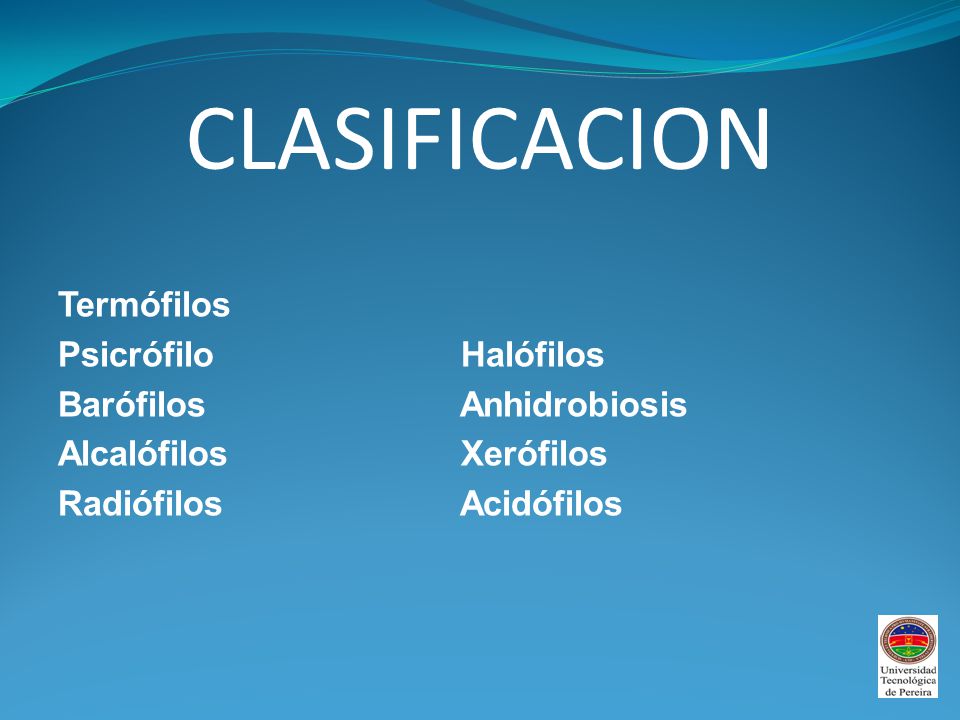 CLASIFICACION

Termófilos
Psicrófilo
Barófilos
Alcalófilos
Radiófilos

Halófilos
Anhidrobiosis
Xerófilos
Acidófilos

Universidad Tecnológica de Pereira